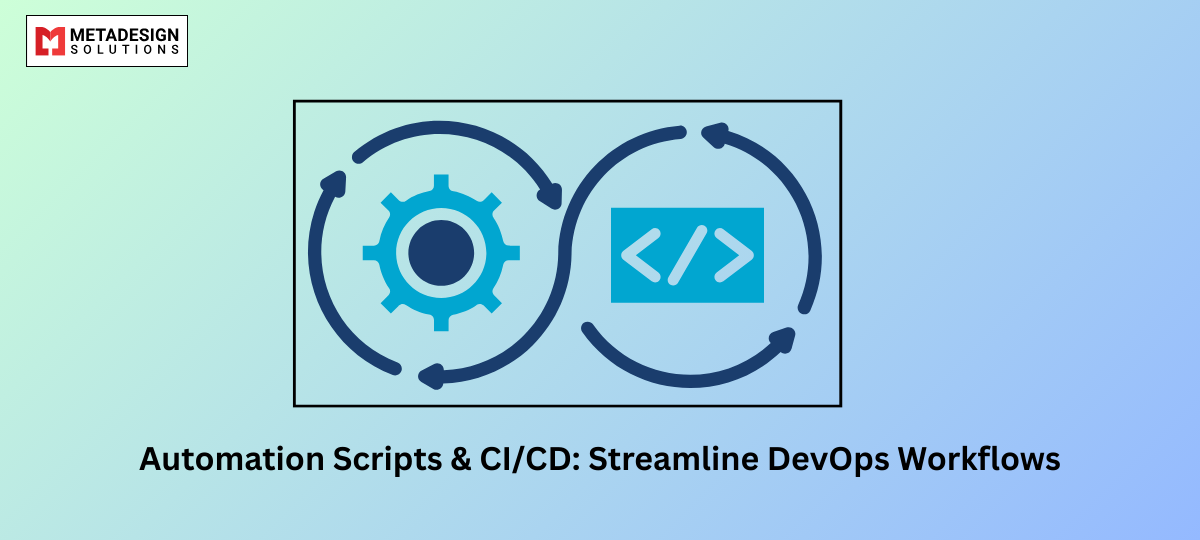 METADESIGN
SOLUTIONS

</>

Automation Scripts & CI/CD: Streamline DevOps Workflows